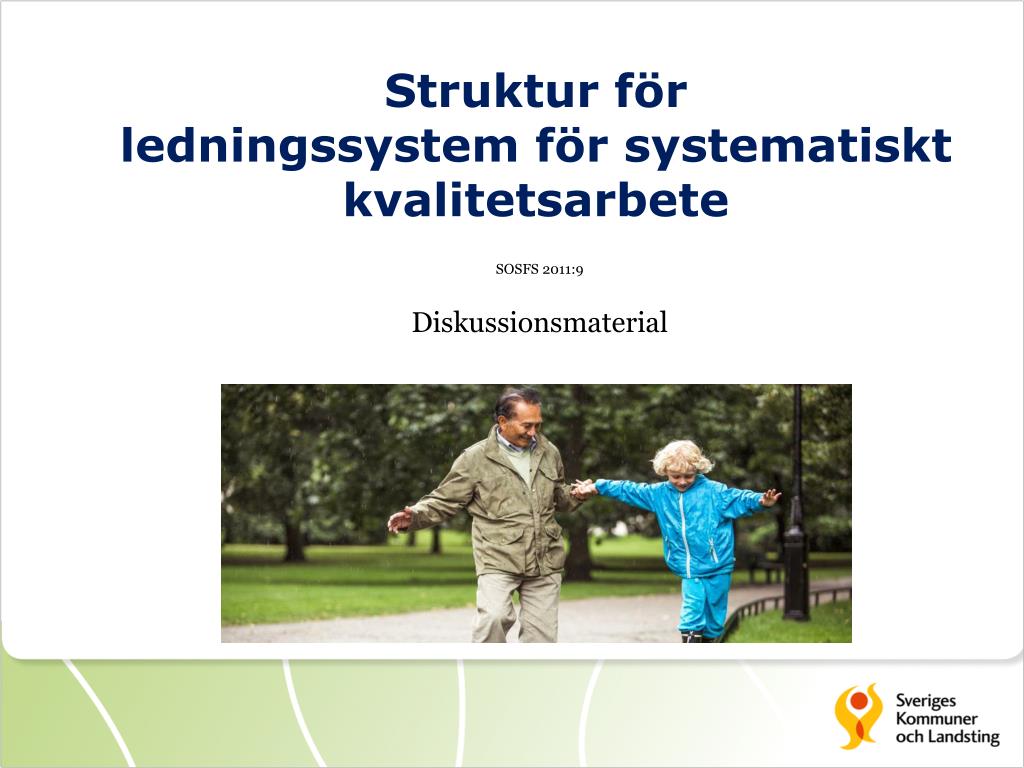 Struktur för
ledningssystem för systematiskt kvalitetsarbete

SOSFS 2011:9

Diskussionsmaterial

Sveriges
Kommuner
och Landsting